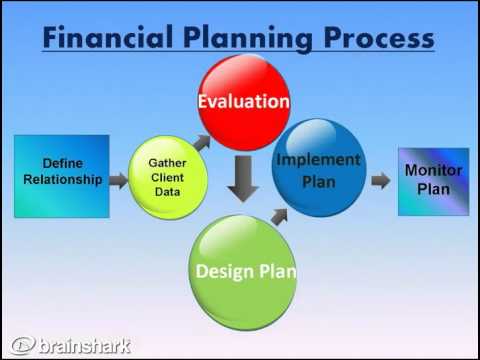 Financial Planning Process

Define Relationship

Gather Client Data

Evaluation

Design Plan

Implement Plan

Monitor Plan

brainshark